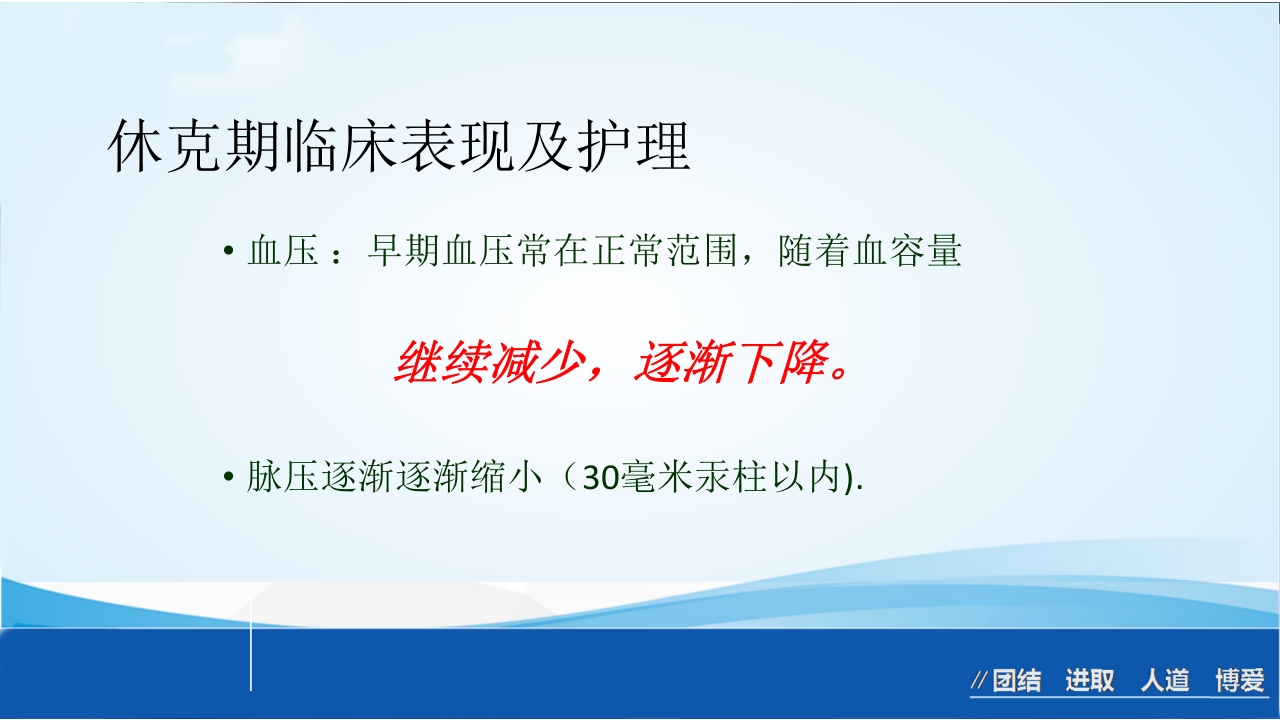 休克期临床表现及护理

• 血压 ：早期血压常在正常范围，随着血容量

继续减少，逐渐下降。

• 脉压逐渐逐渐缩小（30毫米汞柱以内).

//团结 进取 人道 博爱